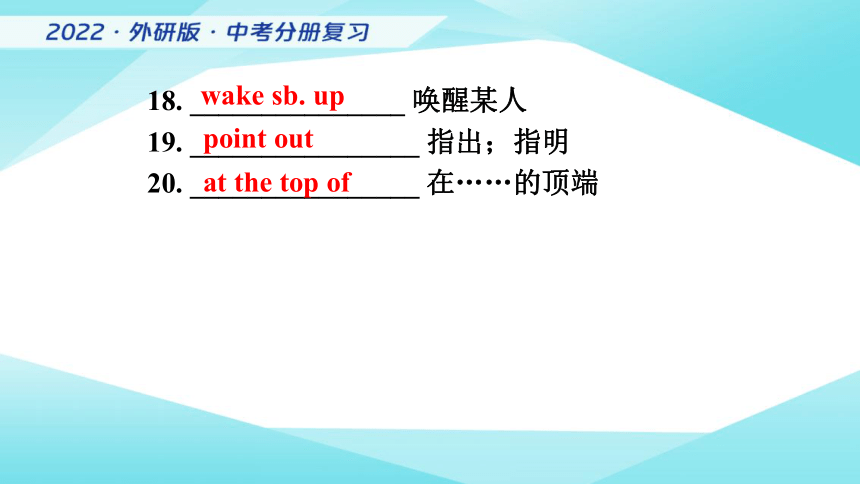 2022 · 外研版 · 中考分册复习

18. wake sb. up 唤醒某人
19. point out 指出；指明
20. at the top of 在……的顶端